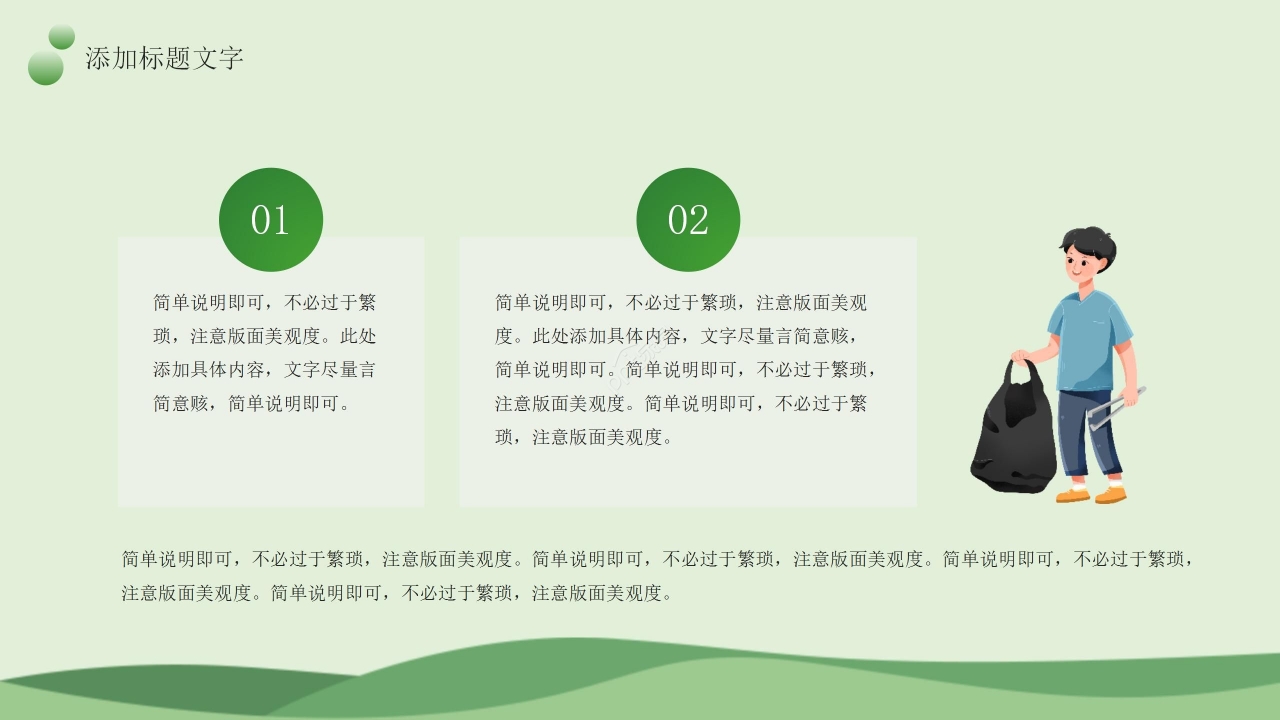 添加标题文字

01

简单说明即可，不必过于繁琐，注意版面美观度。此处添加具体内容，文字尽量言简意赅，简单说明即可。

02

简单说明即可，不必过于繁琐，注意版面美观度。此处添加具体内容，文字尽量言简意赅，简单说明即可。简单说明即可，不必过于繁琐，注意版面美观度。简单说明即可，不必过于繁琐，注意版面美观度。

简单说明即可，不必过于繁琐，注意版面美观度。简单说明即可，不必过于繁琐，注意版面美观度。简单说明即可，不必过于繁琐，注意版面美观度。简单说明即可，不必过于繁琐，注意版面美观度。